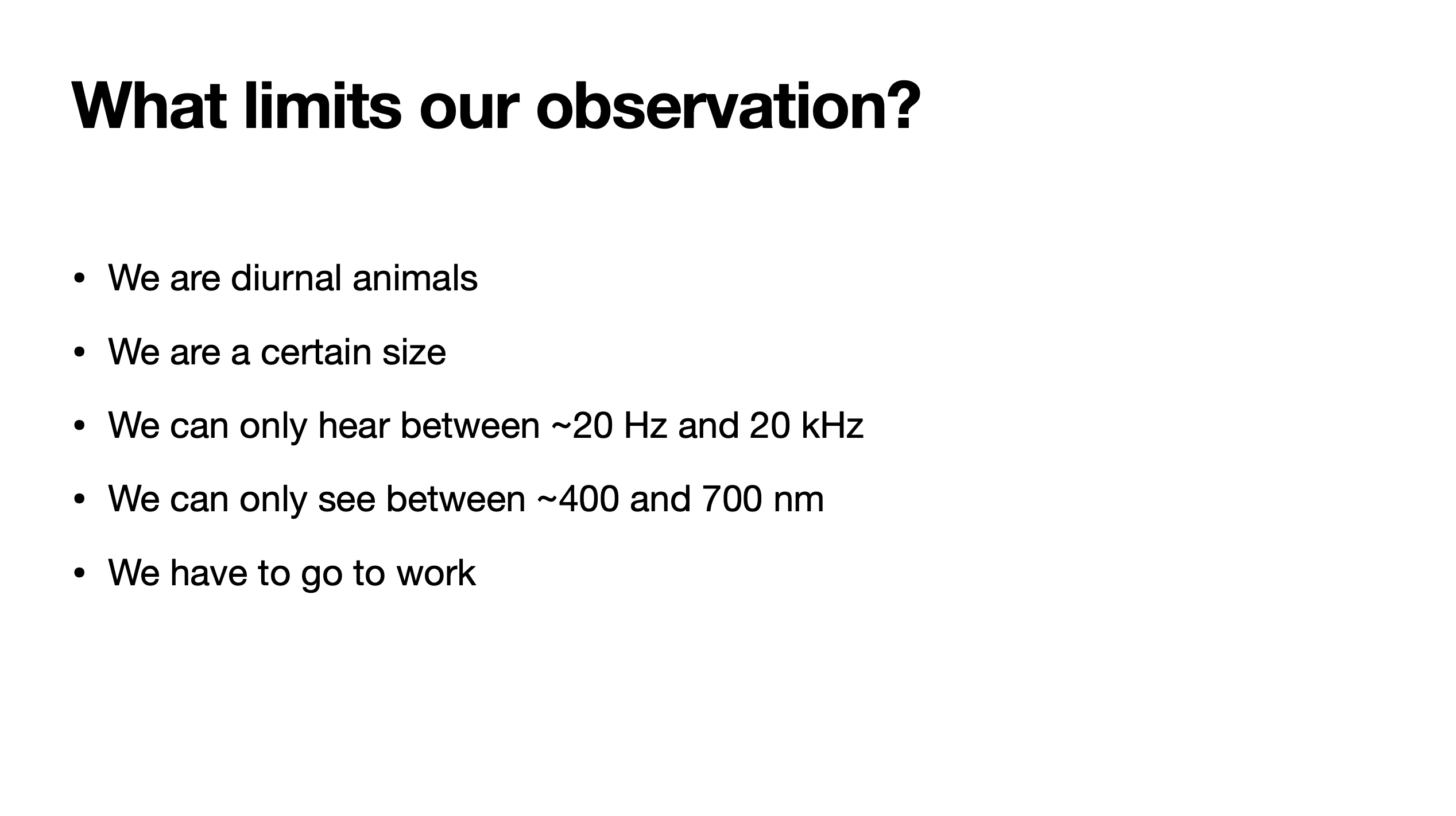 What limits our observation?

• We are diurnal animals

• We are a certain size

• We can only hear between ~20 Hz and 20 kHz

• We can only see between ~400 and 700 nm

• We have to go to work